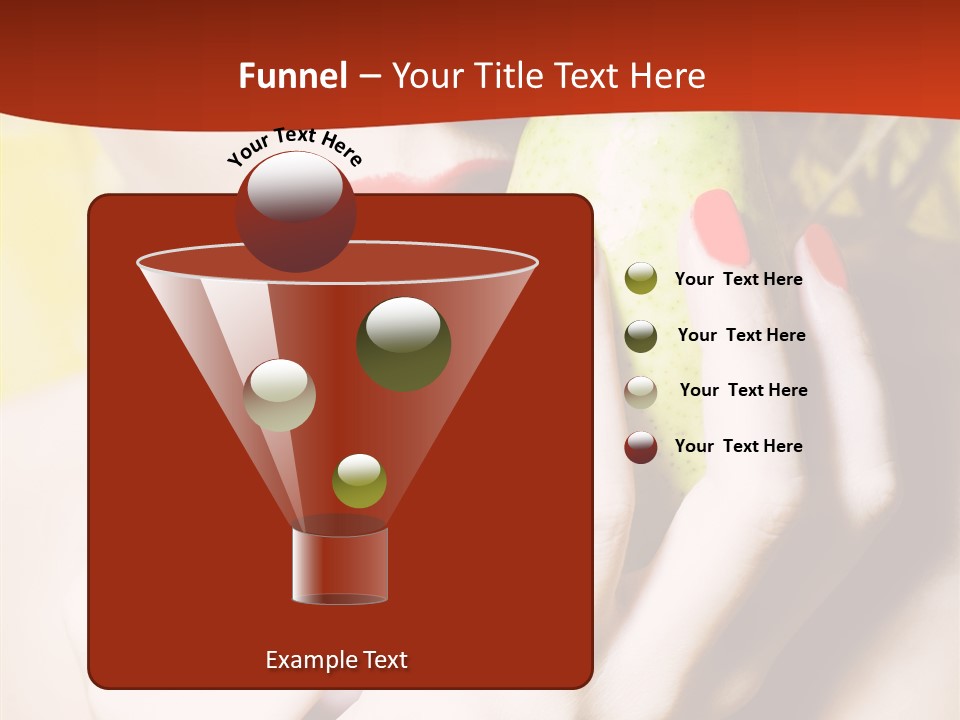 Funnel – Your Title Text Here

Your Text Here

Example Text

Your Text Here

Your Text Here

Your Text Here

Your Text Here